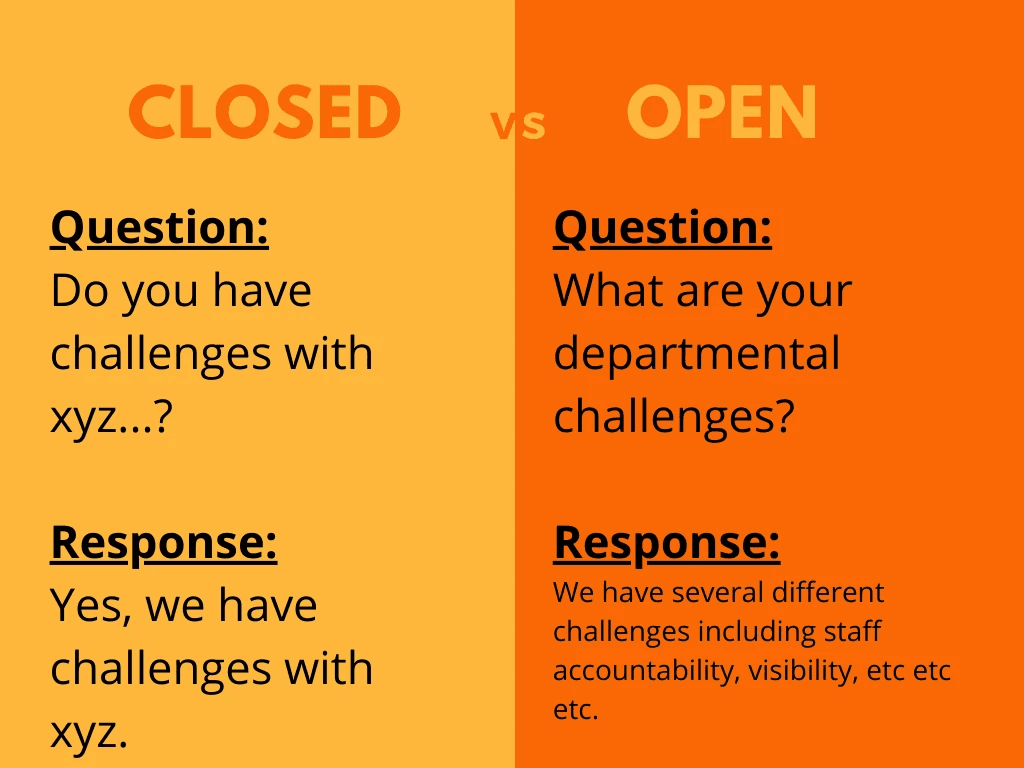 CLOSED vs OPEN

Question:
Do you have challenges with xyz...?

Response:
Yes, we have challenges with xyz.

Question:
What are your departmental challenges?

Response:
We have several different challenges including staff accountability, visibility, etc etc etc.